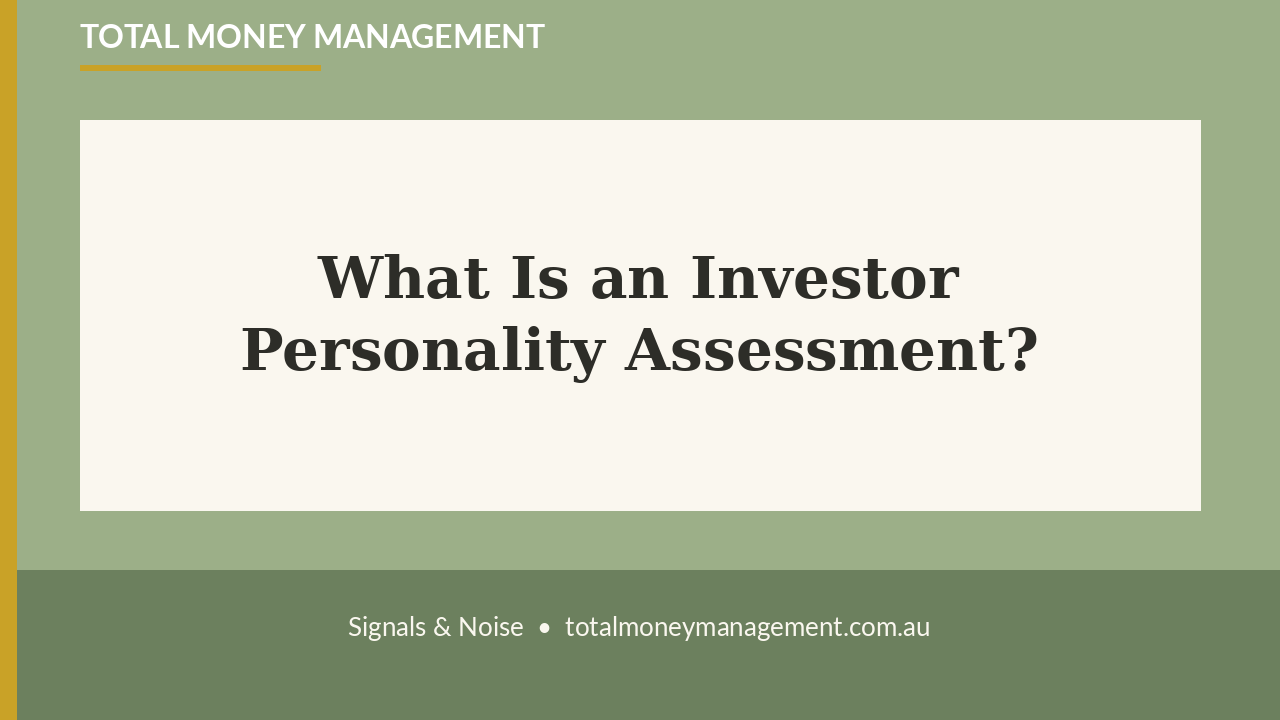 TOTAL MONEY MANAGEMENT

What Is an Investor Personality Assessment?

Signals & Noise • totalmoneymanagement.com.au